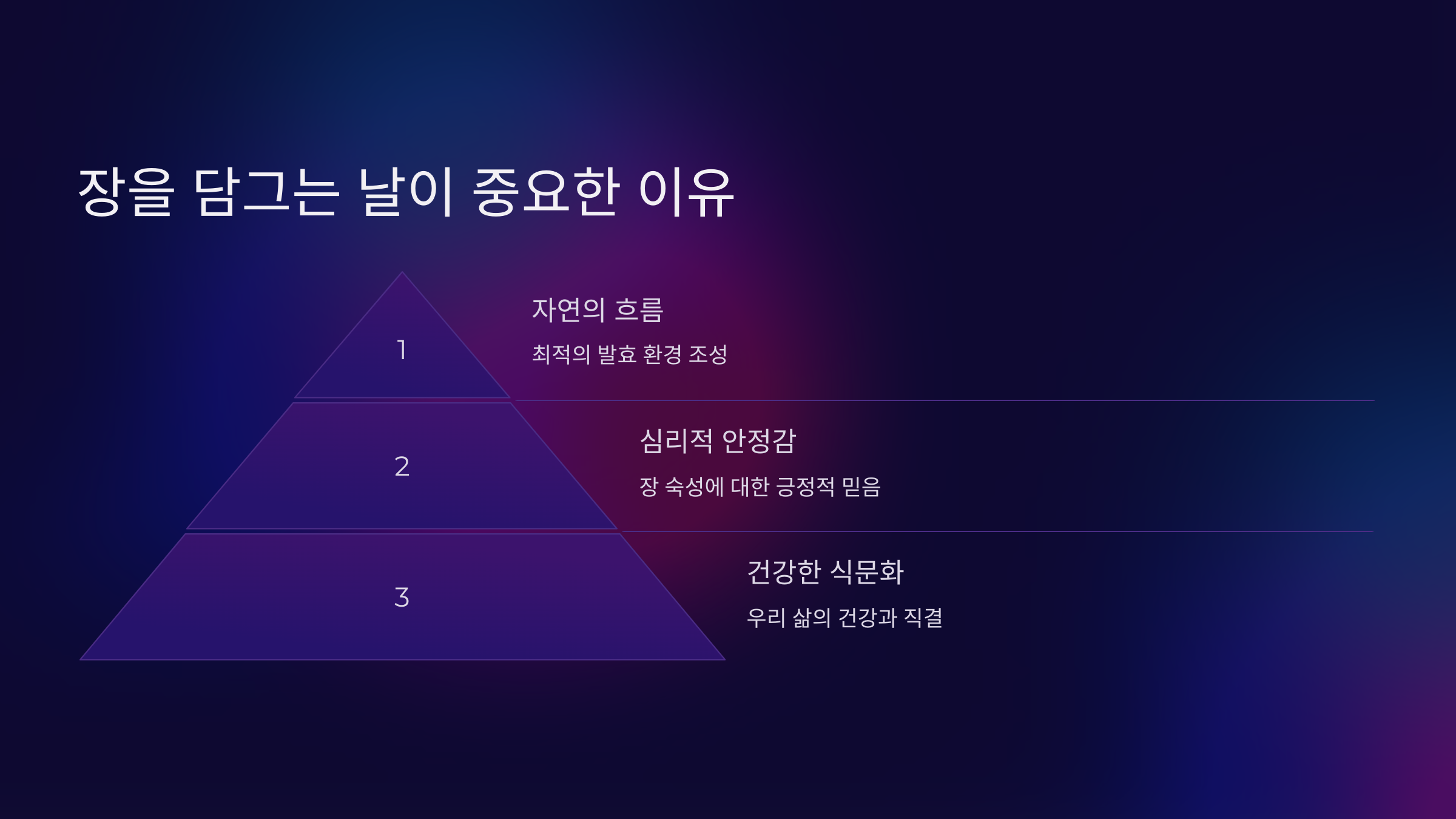 장을 담그는 날이 중요한 이유

1

자연의 흐름

최적의 발효 환경 조성

2

심리적 안정감

장 숙성에 대한 긍정적 믿음

3

건강한 식문화

우리 삶의 건강과 직결